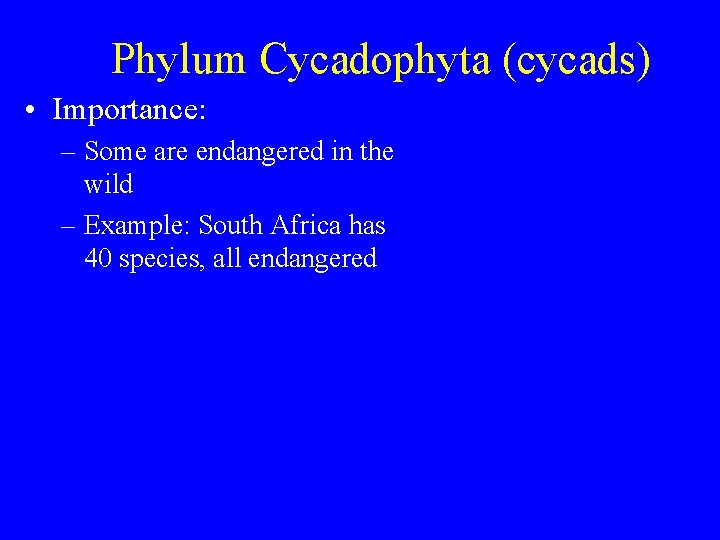 Phylum Cycadophyta (cycads)

• Importance:
– Some are endangered in the wild
– Example: South Africa has 40 species, all endangered